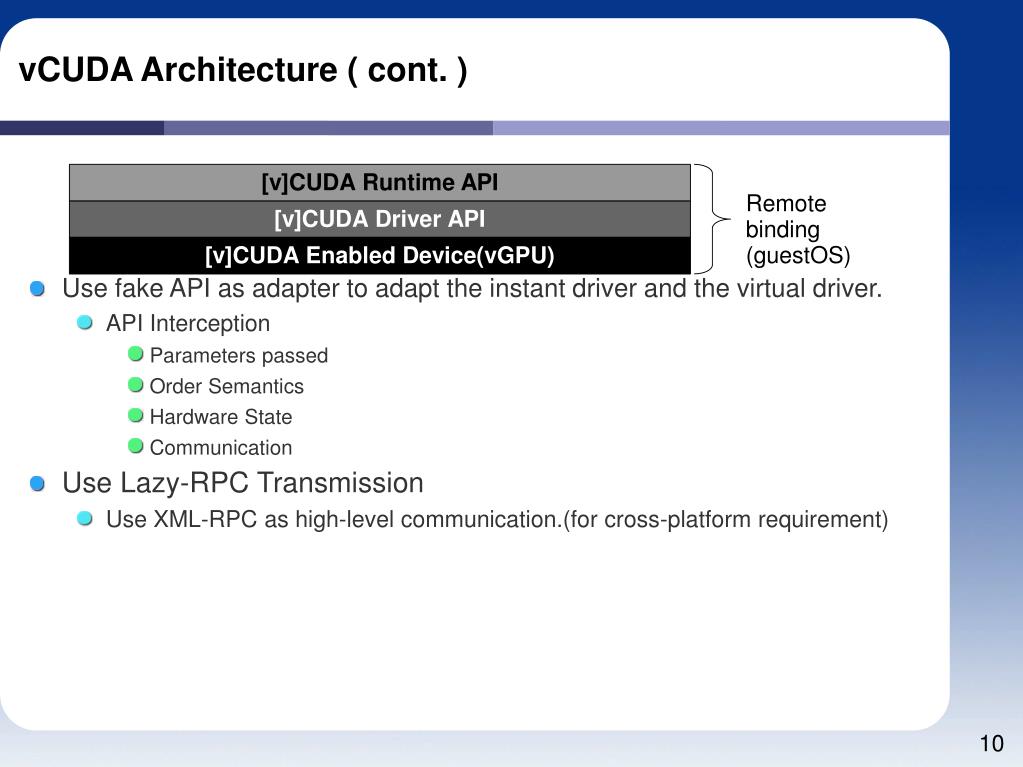 vCUDA Architecture ( cont. )

[v]CUDA Runtime API
[v]CUDA Driver API
[v]CUDA Enabled Device(vGPU)

Remote binding (guestOS)

Use fake API as adapter to adapt the instant driver and the virtual driver.

API Interception

Parameters passed

Order Semantics

Hardware State

Communication

Use Lazy-RPC Transmission

Use XML-RPC as high-level communication.(for cross-platform requirement)

10